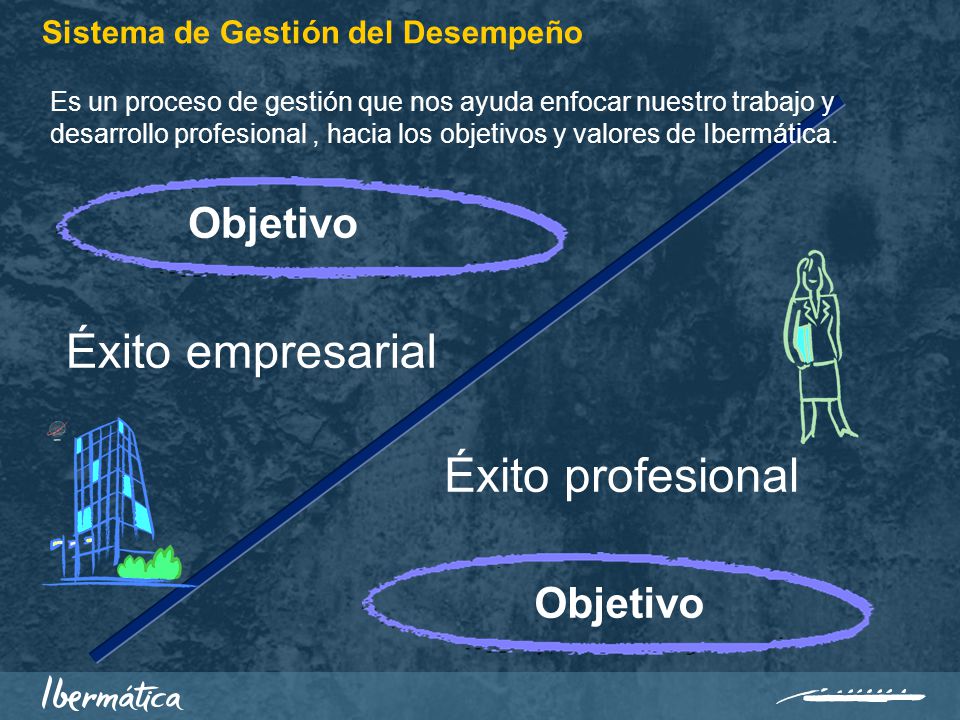 Sistema de Gestión del Desempeño

Es un proceso de gestión que nos ayuda enfocar nuestro trabajo y desarrollo profesional , hacia los objetivos y valores de Ibermática.

Objetivo

Éxito empresarial

Éxito profesional

Objetivo

Ibermática